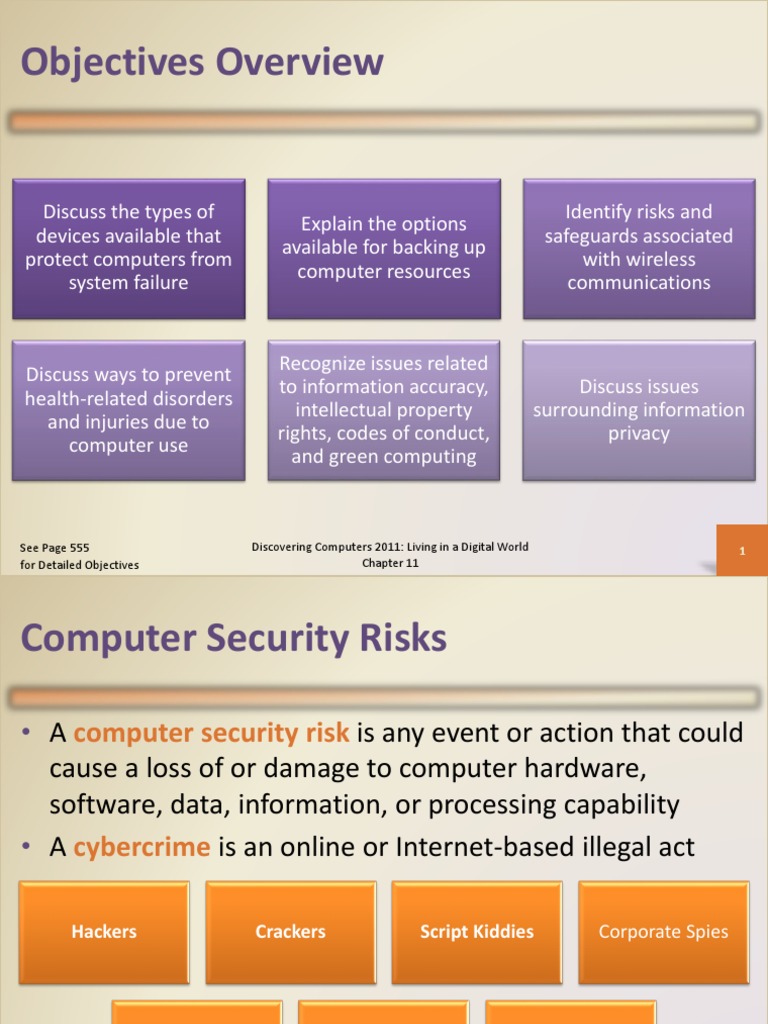 Objectives Overview

Discuss the types of devices available that protect computers from system failure

Explain the options available for backing up computer resources

Identify risks and safeguards associated with wireless communications

Discuss ways to prevent health-related disorders and injuries due to computer use

Recognize issues related to information accuracy, intellectual property rights, codes of conduct, and green computing

Discuss issues surrounding information privacy

See Page 555 for Detailed Objectives

Discovering Computers 2011: Living in a Digital World Chapter 11

1

Computer Security Risks

• A computer security risk is any event or action that could cause a loss of or damage to computer hardware, software, data, information, or processing capability

• A cybercrime is an online or Internet-based illegal act

Hackers

Crackers

Script Kiddies

Corporate Spies